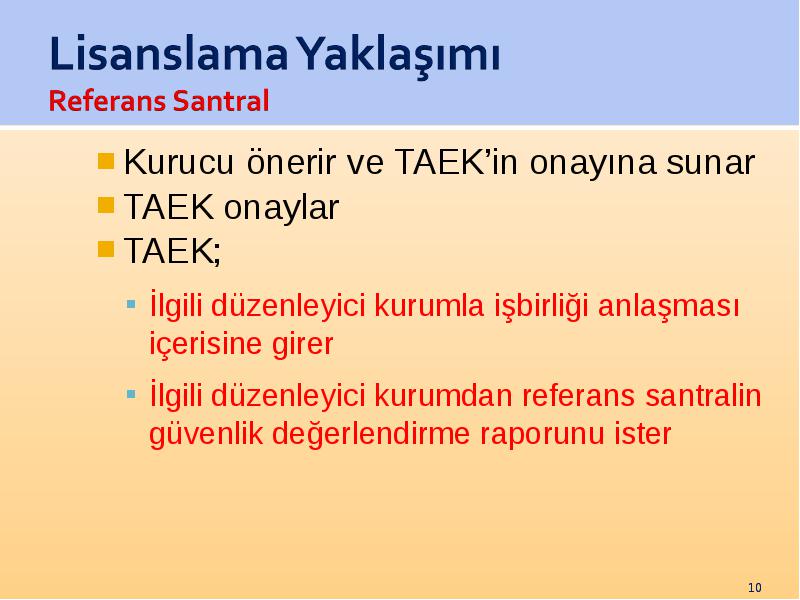 Lisanslama Yaklaşımı
Referans Santral

Kurucu önerir ve TAEK'in onayına sunar

TAEK onaylar

TAEK;

İlgili düzenleyici kurumla işbirliği anlaşması içerisine girer

İlgili düzenleyici kurumdan referans santralin güvenlik değerlendirme raporunu ister

10